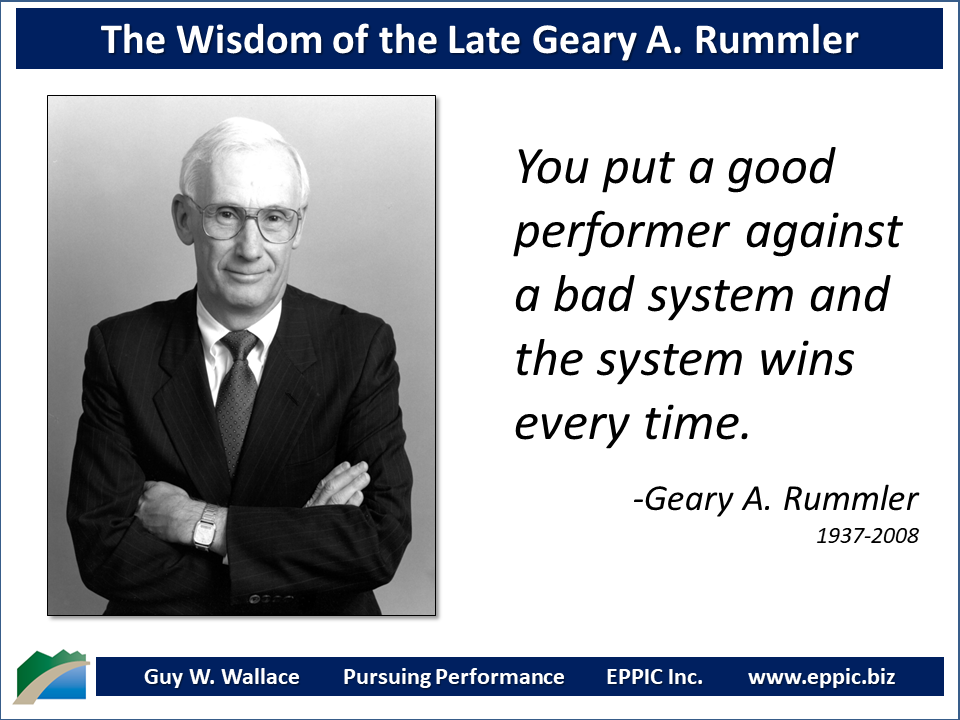 The Wisdom of the Late Geary A. Rummler

You put a good performer against a bad system and the system wins every time.

-Geary A. Rummler
1937-2008

Guy W. Wallace Pursuing Performance EPPIC Inc. www.eppic.biz